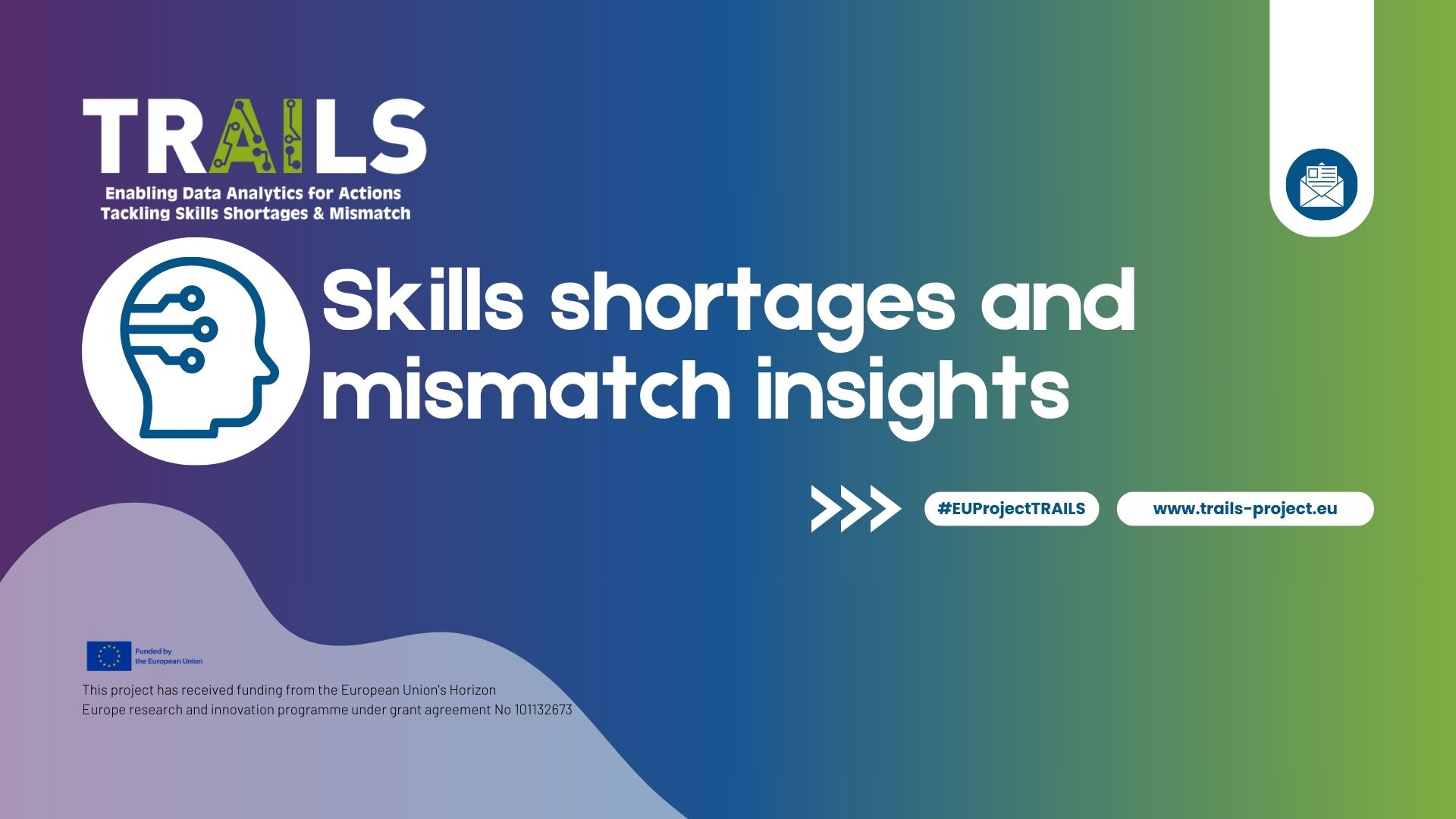 TRAILS
Enabling Data Analytics for Actions
Tackling Skills Shortages & Mismatch

Skills shortages and mismatch insights

#EUProjectTRAILS

www.trails-project.eu

Funded by the European Union

This project has received funding from the European Union's Horizon Europe research and innovation programme under grant agreement No 101132673